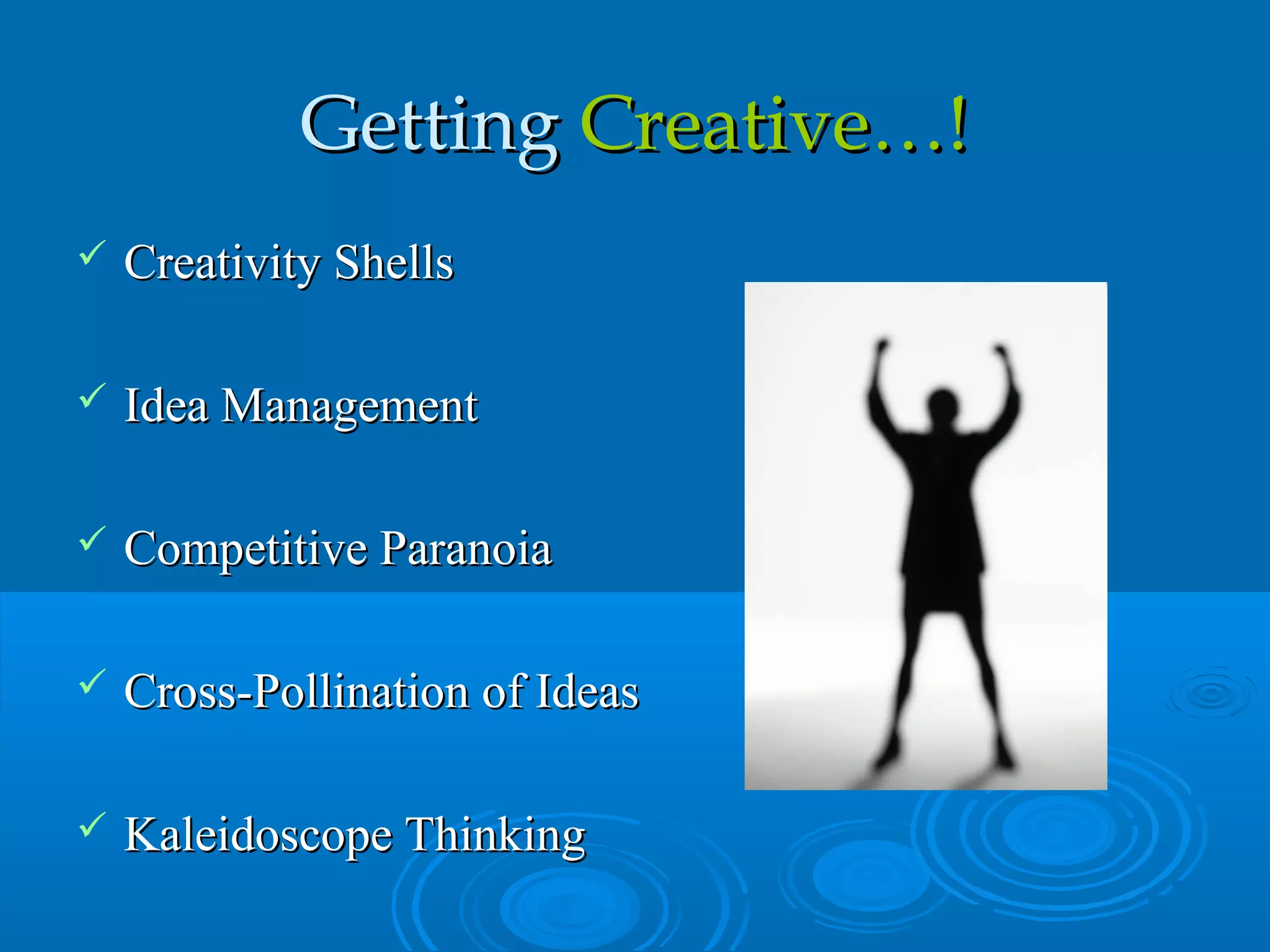 Getting Creative…!

✓ Creativity Shells

✓ Idea Management

✓ Competitive Paranoia

✓ Cross-Pollination of Ideas

✓ Kaleidoscope Thinking